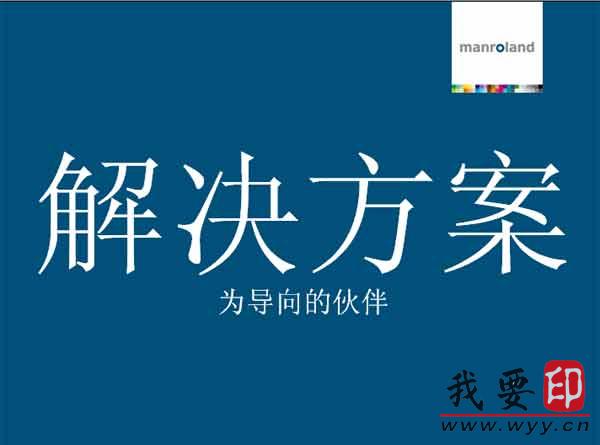 manroland

解决方案

为导向的伙伴

我要印
www.wyy.cn